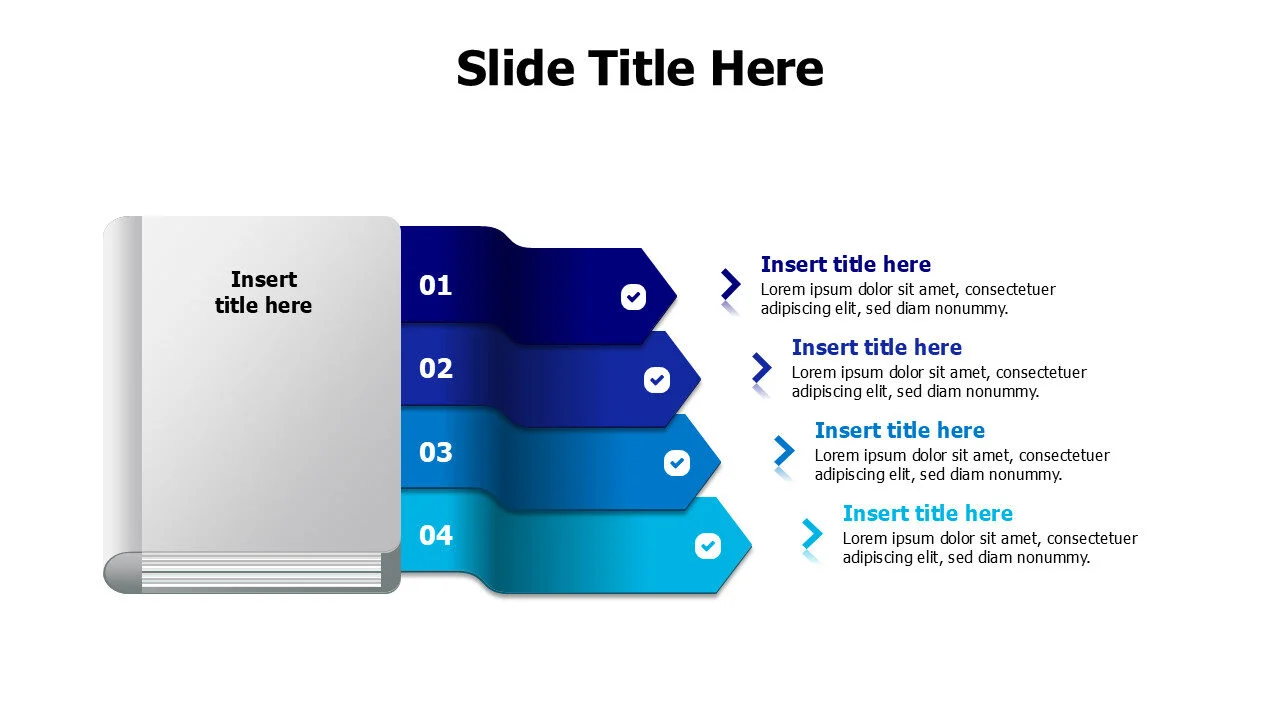 Slide Title Here

Insert title here

01

02

03

04

Insert title here
Lorem ipsum dolor sit amet, consectetuer adipiscing elit, sed diam nonummy.

Insert title here
Lorem ipsum dolor sit amet, consectetuer adipiscing elit, sed diam nonummy.

Insert title here
Lorem ipsum dolor sit amet, consectetuer adipiscing elit, sed diam nonummy.

Insert title here
Lorem ipsum dolor sit amet, consectetuer adipiscing elit, sed diam nonummy.